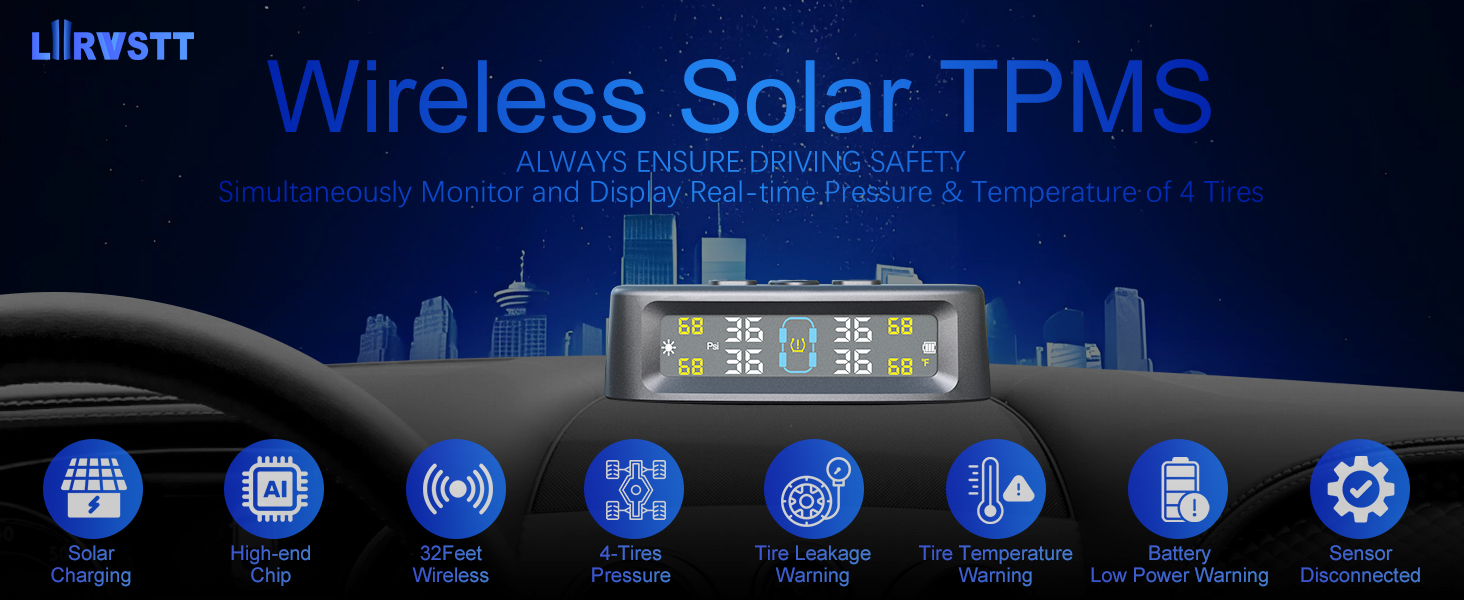 LIIRVSTT

Wireless Solar TPMS

ALWAYS ENSURE DRIVING SAFETY
Simultaneously Monitor and Display Real-time Pressure & Temperature of 4 Tires

68 36 36 68
Psi
68 36 36 68 °F

AI

Solar Charging

High-end Chip

32Feet Wireless

4-Tires Pressure

Tire Leakage Warning

Tire Temperature Warning

Battery Low Power Warning

Sensor Disconnected